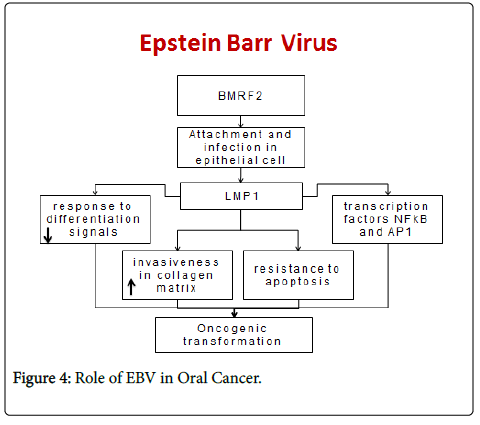 Epstein Barr Virus

BMRF2

Attachment and infection in epithelial cell

LMP1

response to differentiation signals ↓

transcription factors NFkB and AP1

invasiveness in collagen matrix ↑

resistance to apoptosis

Oncogenic transformation

Figure 4: Role of EBV in Oral Cancer.